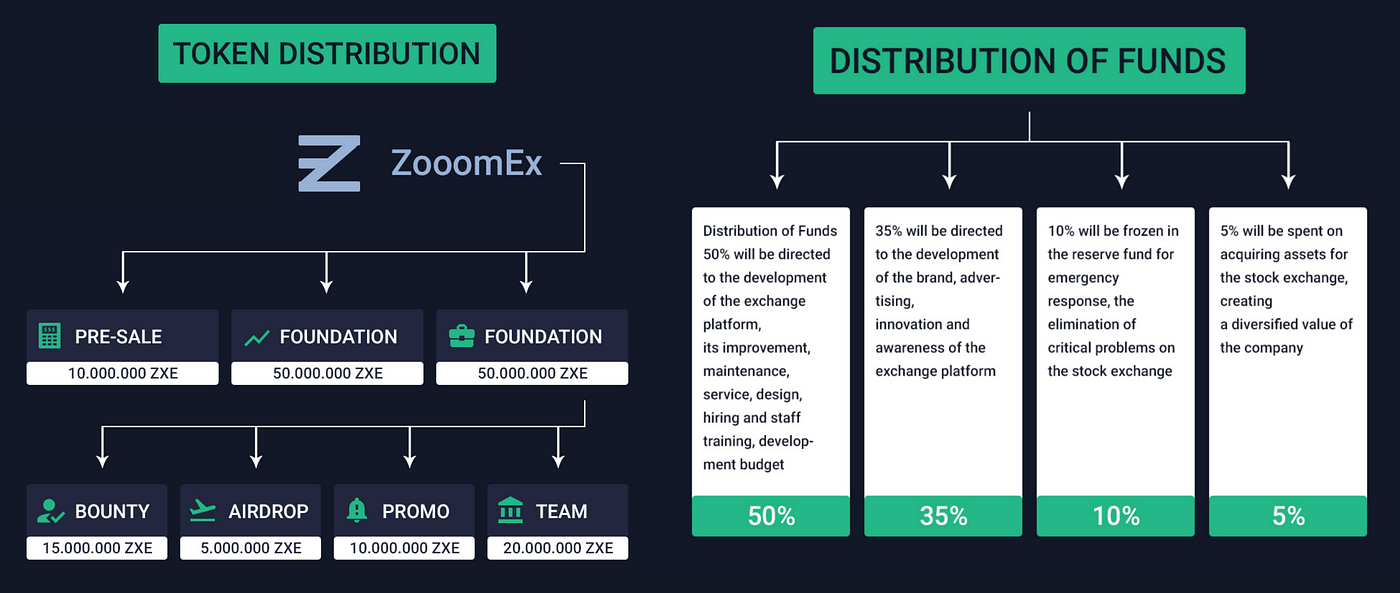 TOKEN DISTRIBUTION

ZooomEx

PRE-SALE
10.000.000 ZXE

FOUNDATION
50.000.000 ZXE

FOUNDATION
50.000.000 ZXE

BOUNTY
15.000.000 ZXE

AIRDROP
5.000.000 ZXE

PROMO
10.000.000 ZXE

TEAM
20.000.000 ZXE

DISTRIBUTION OF FUNDS

Distribution of Funds 50% will be directed to the development of the exchange platform, its improvement, maintenance, service, design, hiring and staff training, development budget

50%

35% will be directed to the development of the brand, advertising, innovation and awareness of the exchange platform

35%

10% will be frozen in the reserve fund for emergency response, the elimination of critical problems on the stock exchange

10%

5% will be spent on acquiring assets for the stock exchange, creating a diversified value of the company

5%